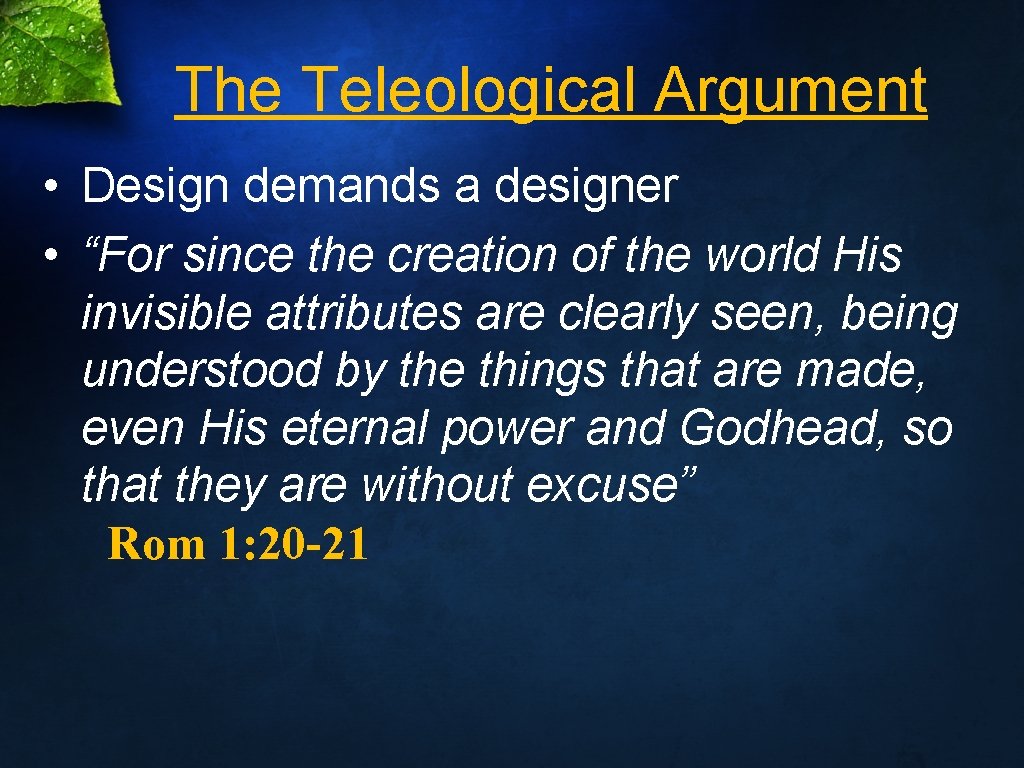 The Teleological Argument

• Design demands a designer
• “For since the creation of the world His invisible attributes are clearly seen, being understood by the things that are made, even His eternal power and Godhead, so that they are without excuse”

Rom 1: 20-21